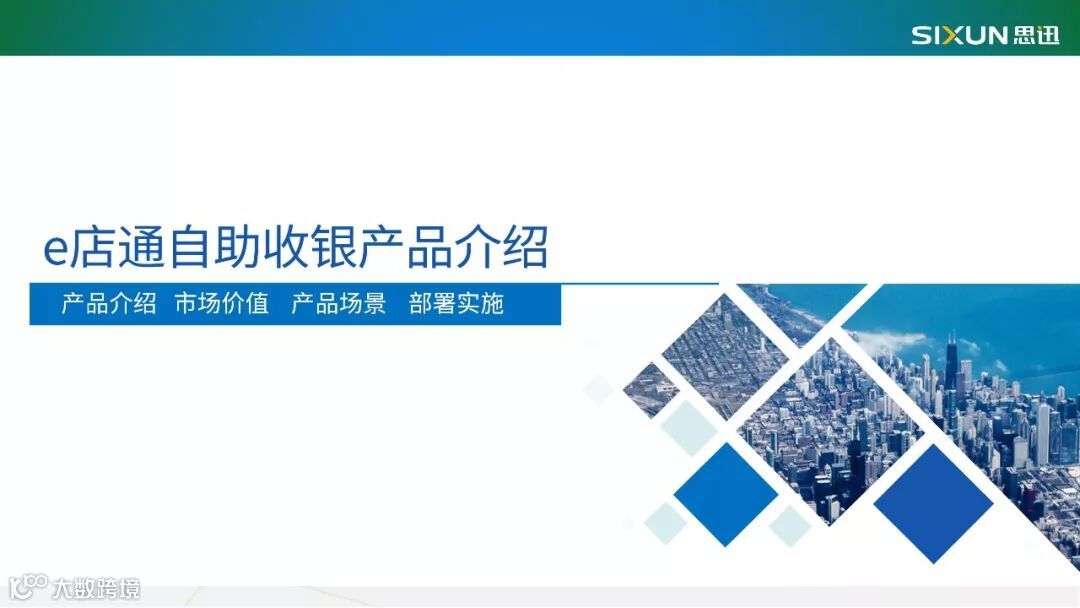 SIXUN 思迅

e店通自助收银产品介绍

产品介绍 市场价值 产品场景 部署实施

大数跨境